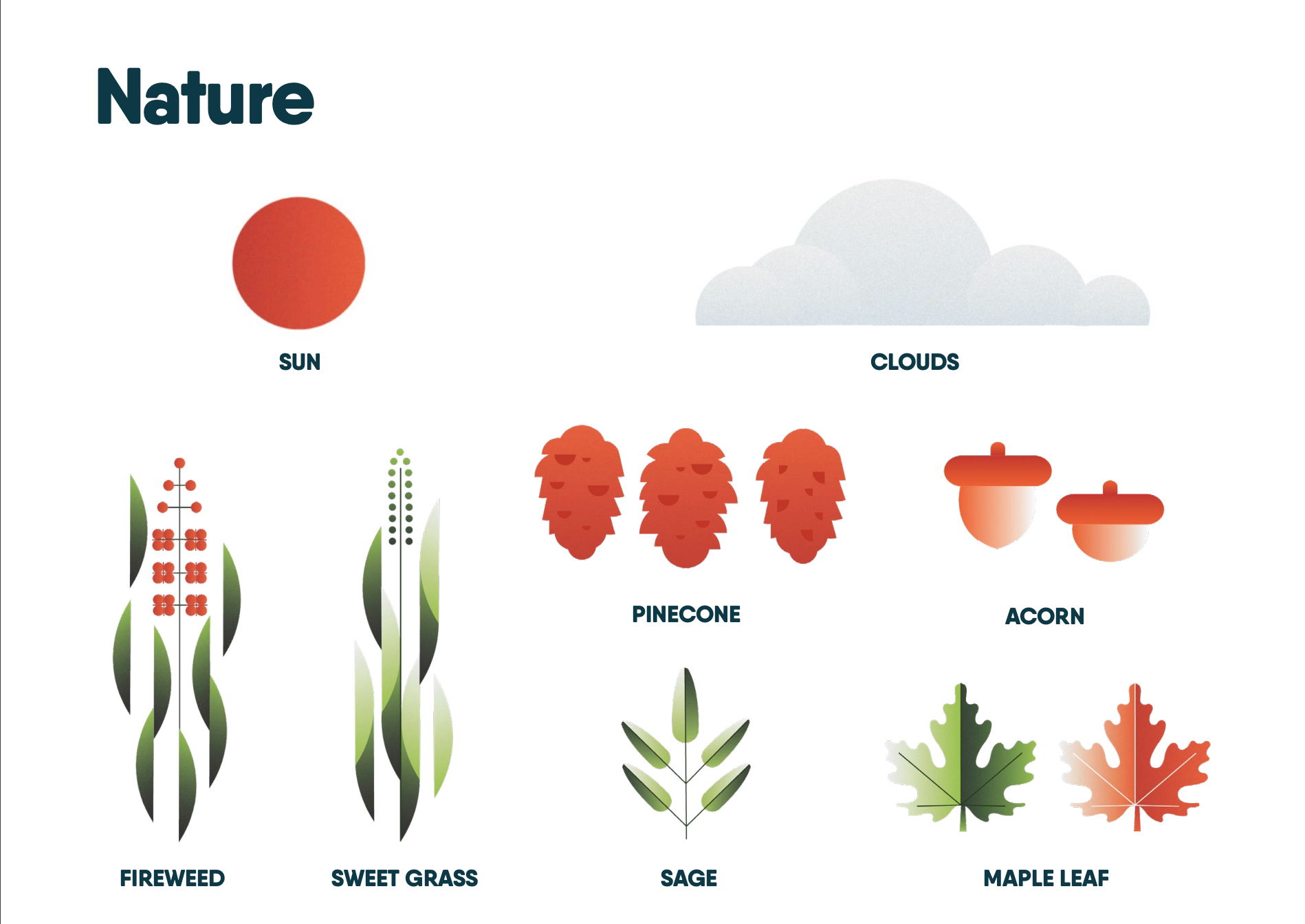 Nature

SUN

CLOUDS

PINECONE

ACORN

FIREWEED

SWEET GRASS

SAGE

MAPLE LEAF